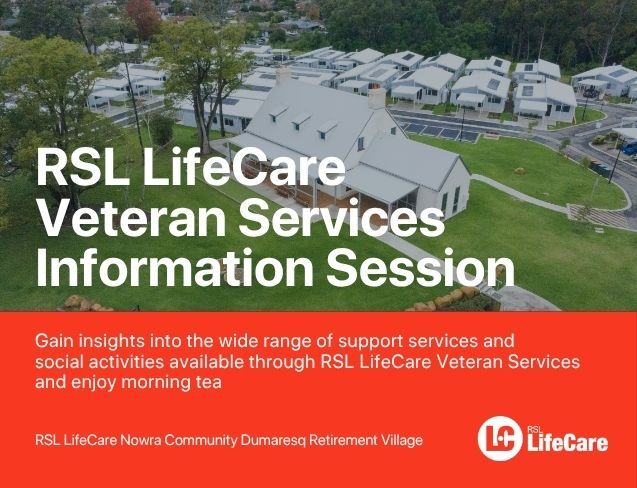 RSL LifeCare Veteran Services Information Session

Gain insights into the wide range of support services and social activities available through RSL LifeCare Veteran Services and enjoy morning tea

RSL LifeCare Nowra Community Dumaresq Retirement Village

RSL LifeCare